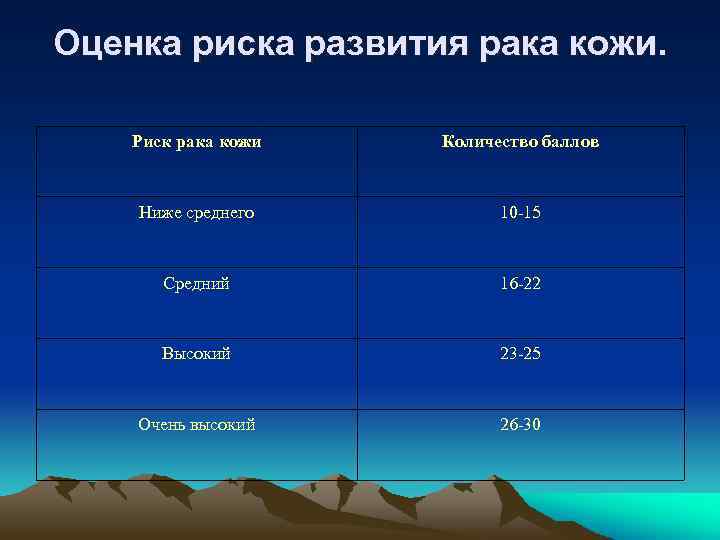 Оценка риска развития рака кожи.

| Риск рака кожи | Количество баллов |
|---|---|
| Ниже среднего | 10-15 |
| Средний | 16-22 |
| Высокий | 23-25 |
| Очень высокий | 26-30 |